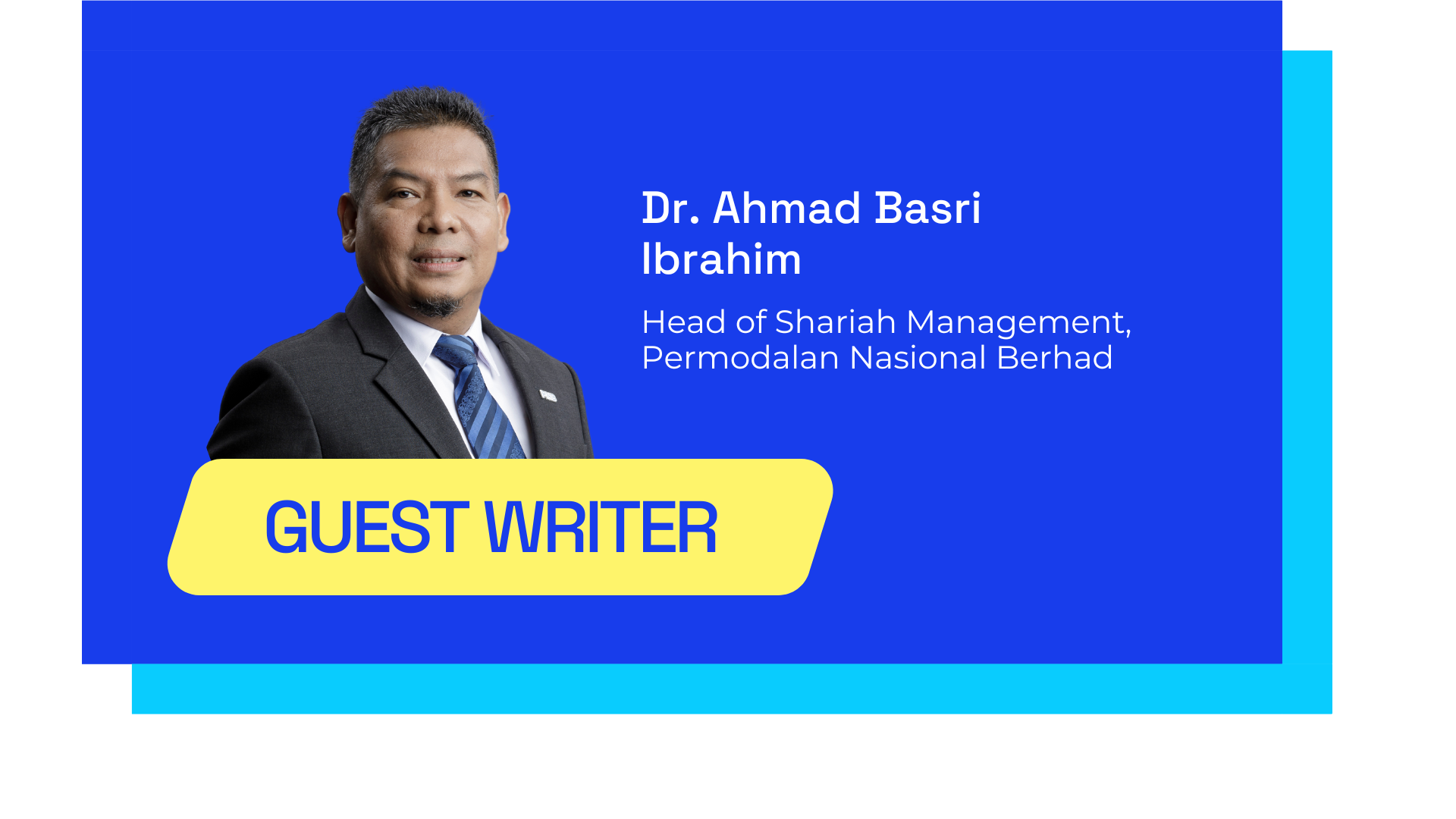 Dr. Ahmad Basri Ibrahim

Head of Shariah Management, Permodalan Nasional Berhad

GUEST WRITER